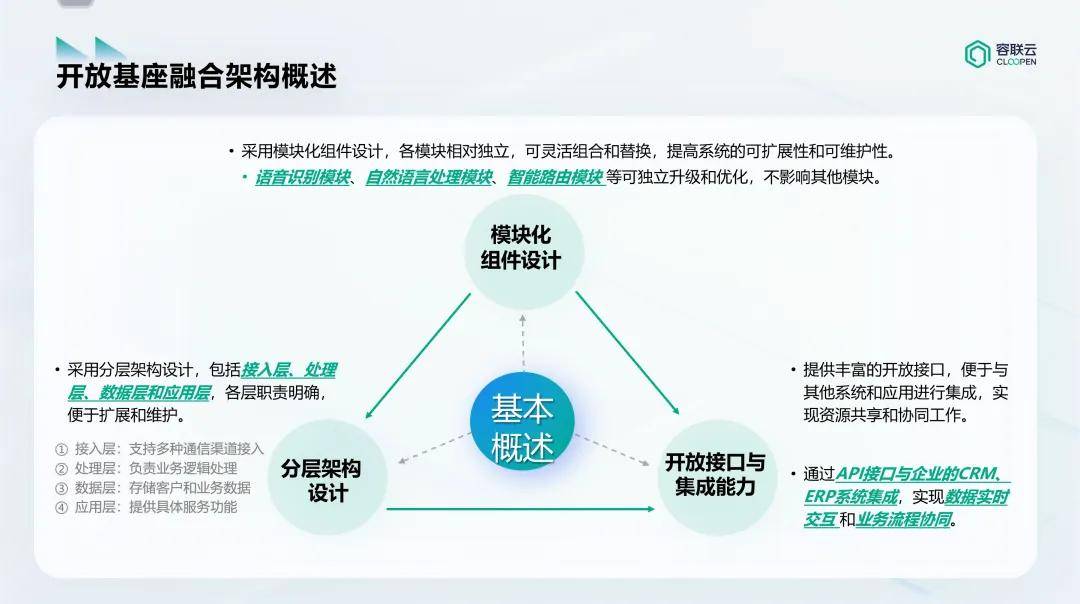 开放基座融合架构概述

容联云
CLOOPEN

• 采用模块化组件设计，各模块相对独立，可灵活组合和替换，提高系统的可扩展性和可维护性。

• 语音识别模块、自然语言处理模块、智能路由模块 等可独立升级和优化，不影响其他模块。

模块化组件设计

• 采用分层架构设计，包括接入层、处理层、数据层和应用层，各层职责明确，便于扩展和维护。

① 接入层：支持多种通信渠道接入
② 处理层：负责业务逻辑处理
③ 数据层：存储客户和业务数据
④ 应用层：提供具体服务功能

基本概述

分层架构设计

开放接口与集成能力

• 提供丰富的开放接口，便于与其他系统和应用进行集成，实现资源共享和协同工作。

• 通过API接口与企业的CRM、ERP系统集成，实现数据实时交互 和业务流程协同。